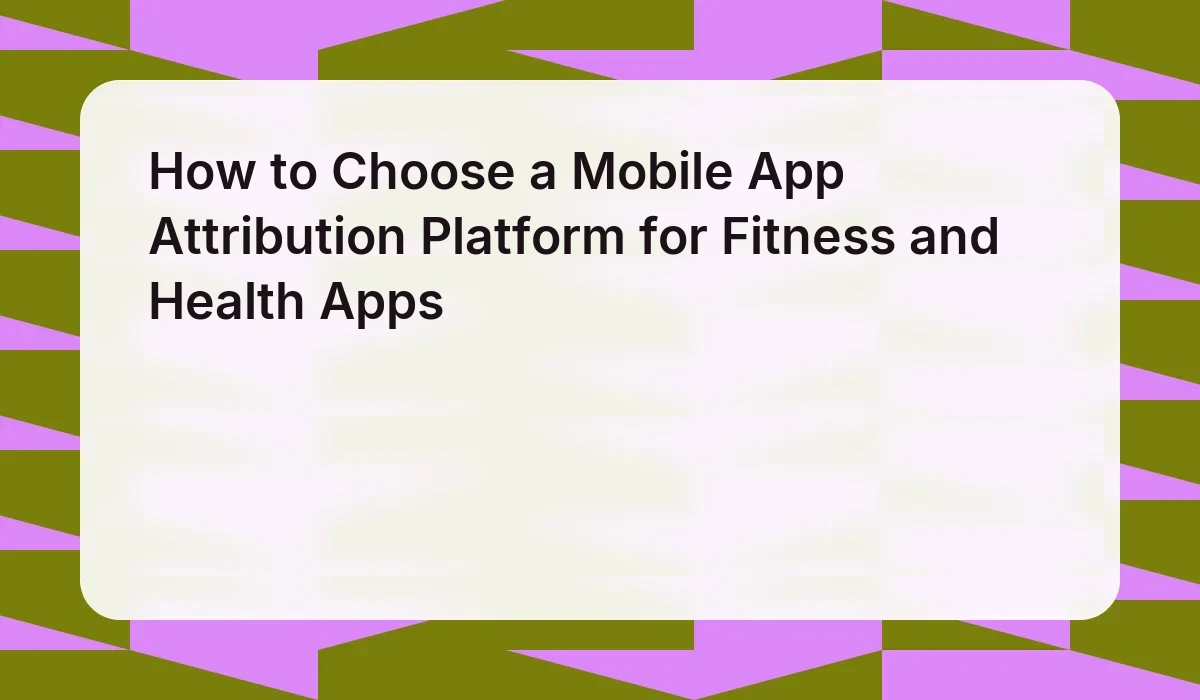 How to Choose a Mobile App Attribution Platform for Fitness and Health Apps